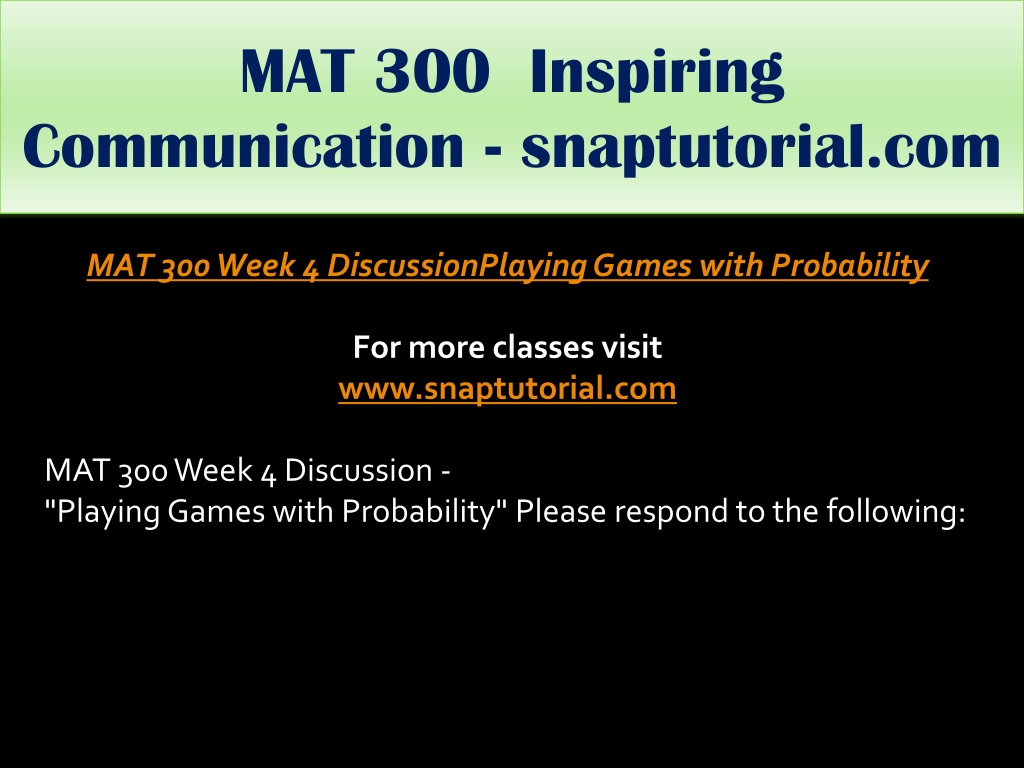 MAT 300 Inspiring Communication - snaptutorial.com

MAT 300 Week 4 DiscussionPlaying Games with Probability

For more classes visit
www.snaptutorial.com

MAT 300 Week 4 Discussion -
"Playing Games with Probability" Please respond to the following: